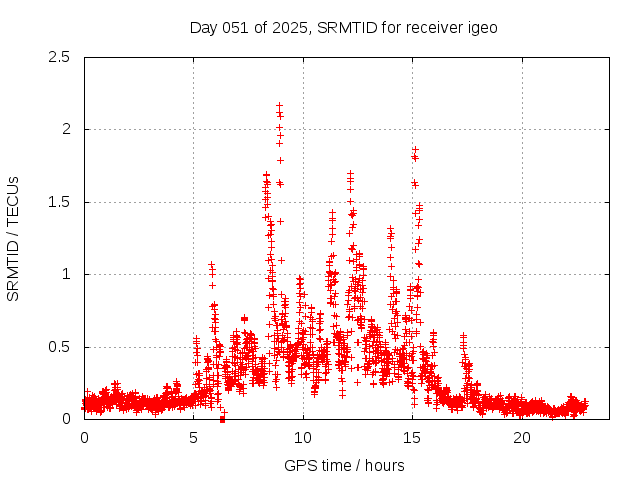 Day 051 of 2025, SRMTID for receiver igeo

SRMTID / TECUs

2.5
2
1.5
1
0.5
0

0
5
10
15
20

GPS time / hours